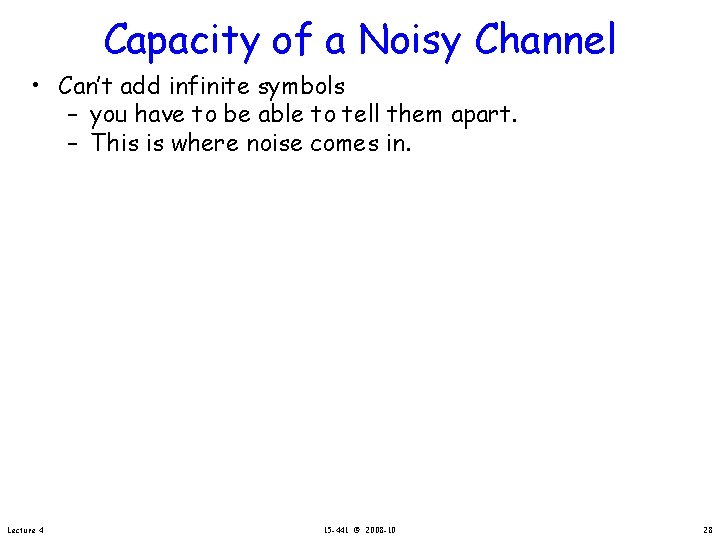 Capacity of a Noisy Channel

• Can't add infinite symbols
 – you have to be able to tell them apart.
 – This is where noise comes in.

Lecture 4

15-441 © 2008-10

28